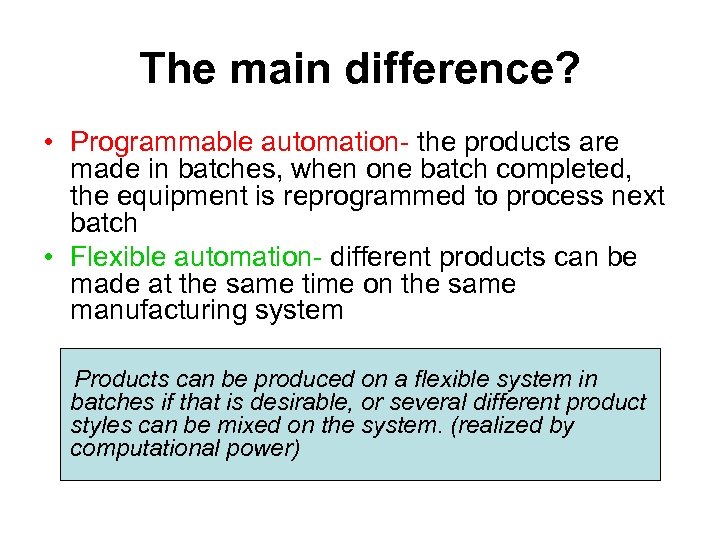 The main difference?

• Programmable automation- the products are made in batches, when one batch completed, the equipment is reprogrammed to process next batch
• Flexible automation- different products can be made at the same time on the same manufacturing system

Products can be produced on a flexible system in batches if that is desirable, or several different product styles can be mixed on the system. (realized by computational power)